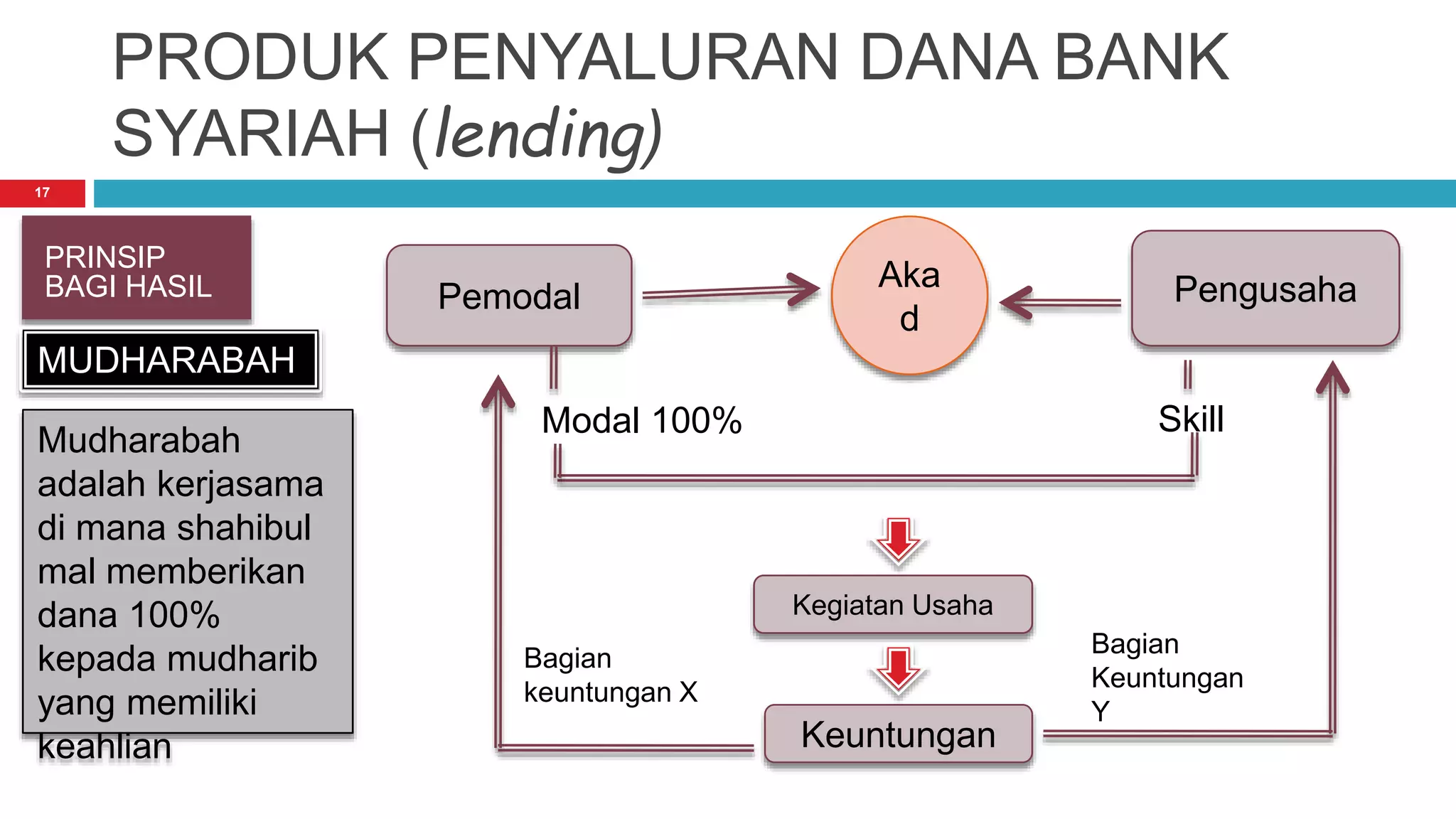 PRODUK PENYALURAN DANA BANK SYARIAH (lending)

17

PRINSIP BAGI HASIL

MUDHARABAH

Mudharabah adalah kerjasama di mana shahibul mal memberikan dana 100% kepada mudharib yang memiliki keahlian

Pemodal

Aka d

Pengusaha

Modal 100%

Skill

Kegiatan Usaha

Bagian keuntungan X

Bagian Keuntungan Y

Keuntungan